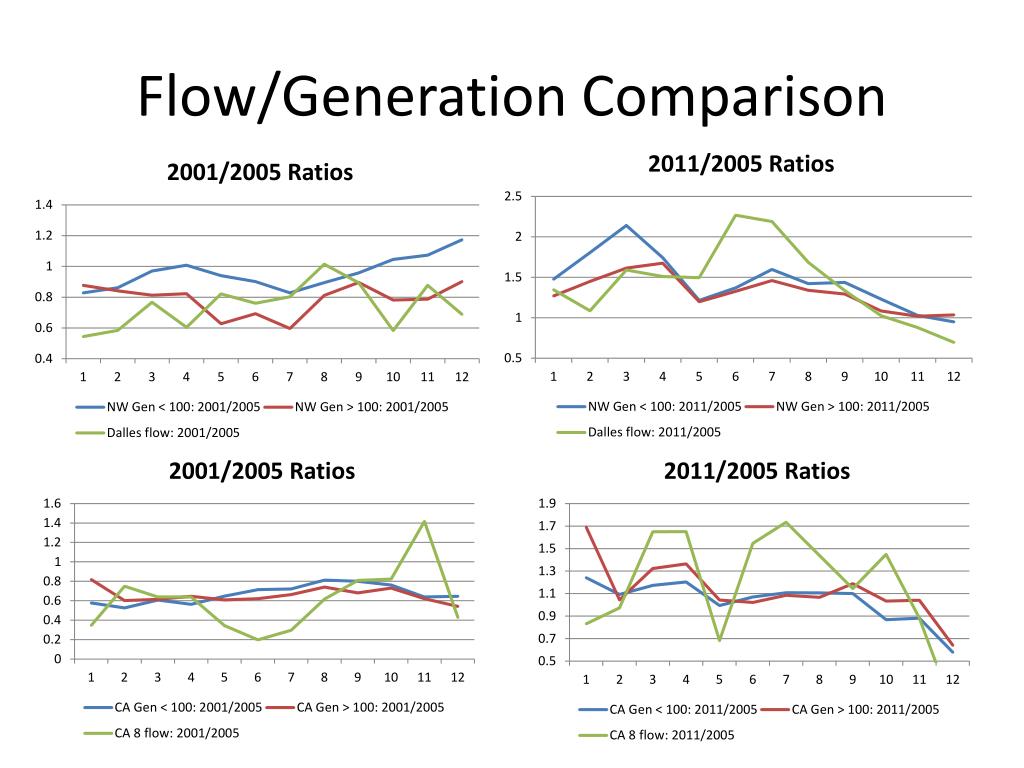 Flow/Generation Comparison

2001/2005 Ratios

1.4
1.2
1
0.8
0.6
0.4

1 2 3 4 5 6 7 8 9 10 11 12

NW Gen < 100: 2001/2005
NW Gen > 100: 2001/2005
Dalles flow: 2001/2005

2011/2005 Ratios

2.5
2
1.5
1
0.5

1 2 3 4 5 6 7 8 9 10 11 12

NW Gen < 100: 2011/2005
NW Gen > 100: 2011/2005
Dalles flow: 2011/2005

2001/2005 Ratios

1.6
1.4
1.2
1
0.8
0.6
0.4
0.2
0

1 2 3 4 5 6 7 8 9 10 11 12

CA Gen < 100: 2001/2005
CA Gen > 100: 2001/2005
CA 8 flow: 2001/2005

2011/2005 Ratios

1.9
1.7
1.5
1.3
1.1
0.9
0.7
0.5

1 2 3 4 5 6 7 8 9 10 11 12

CA Gen < 100: 2011/2005
CA Gen > 100: 2011/2005
CA 8 flow: 2011/2005